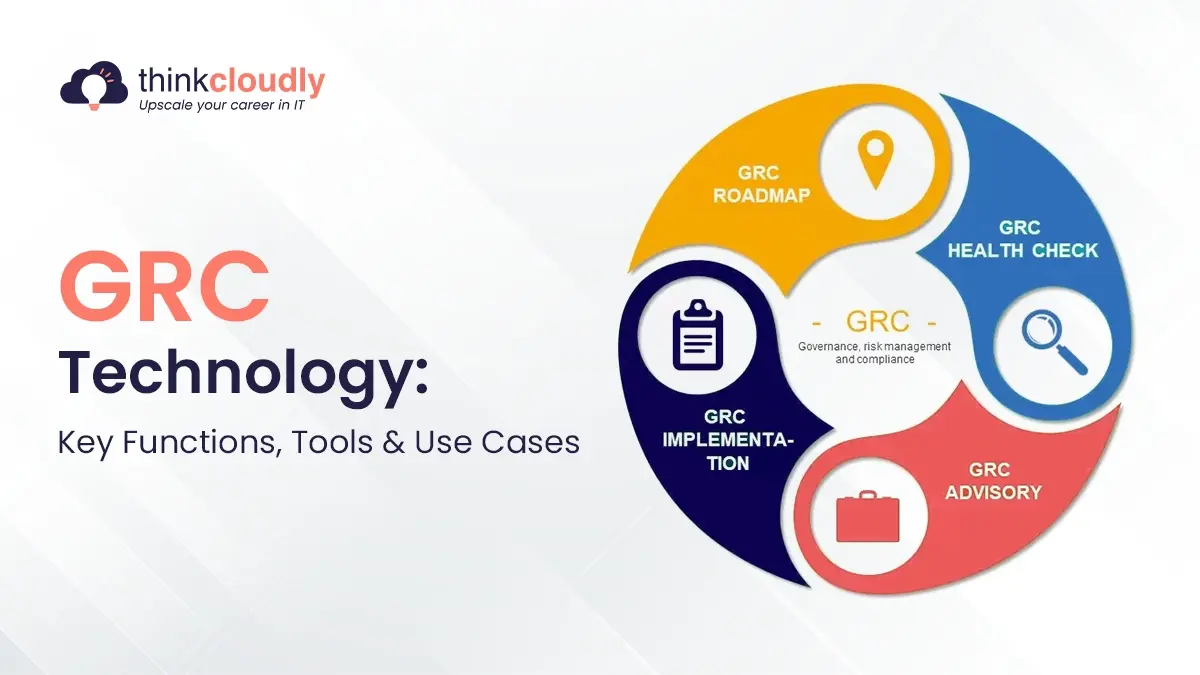 thinkcloudly
Upscale your career in IT

GRC
Technology:
Key Functions, Tools & Use Cases

GRC ROADMAP

GRC HEALTH CHECK

- GRC -
Governance, risk management and compliance

GRC IMPLEMENTATION

GRC ADVISORY